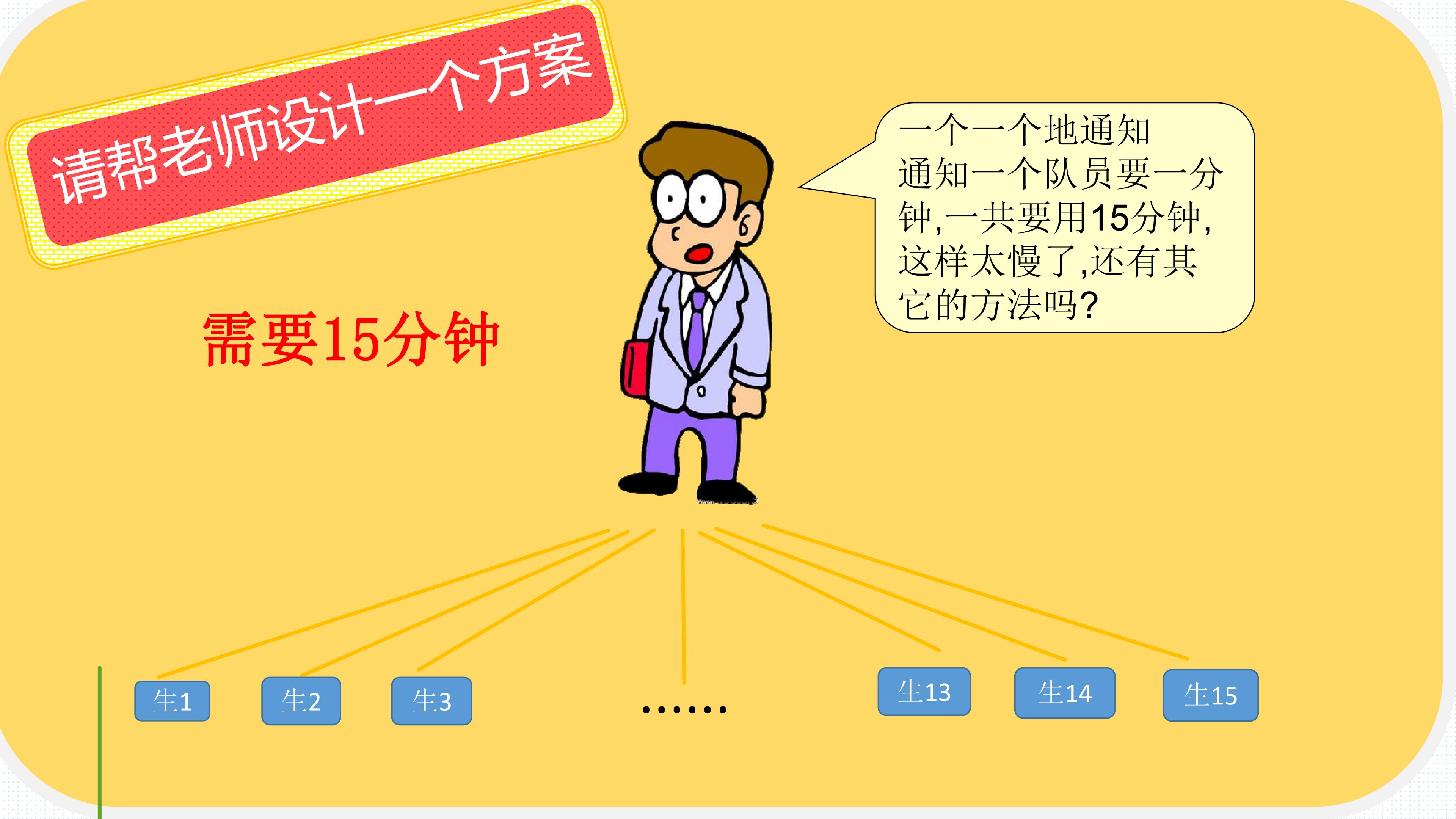 请帮老师设计一个方案

一个一个地通知
通知一个队员要一分钟,一共要用15分钟,这样太慢了,还有其它的方法吗?

需要15分钟

生1 生2 生3 …… 生13 生14 生15